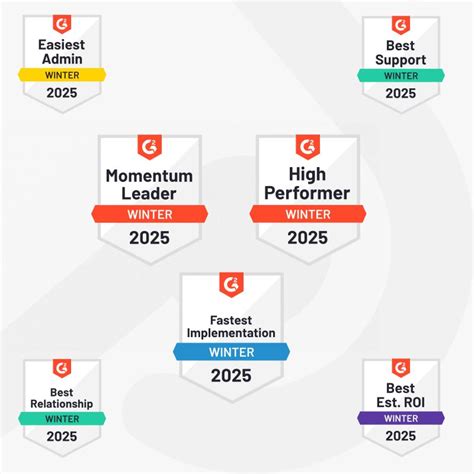 G2
Easiest Admin
WINTER
2025

G2
Best Support
WINTER
2025

G2
Momentum Leader
WINTER
2025

G2
High Performer
WINTER
2025

G2
Fastest Implementation
WINTER
2025

G2
Best Relationship
WINTER
2025

G2
Best Est. ROI
WINTER
2025